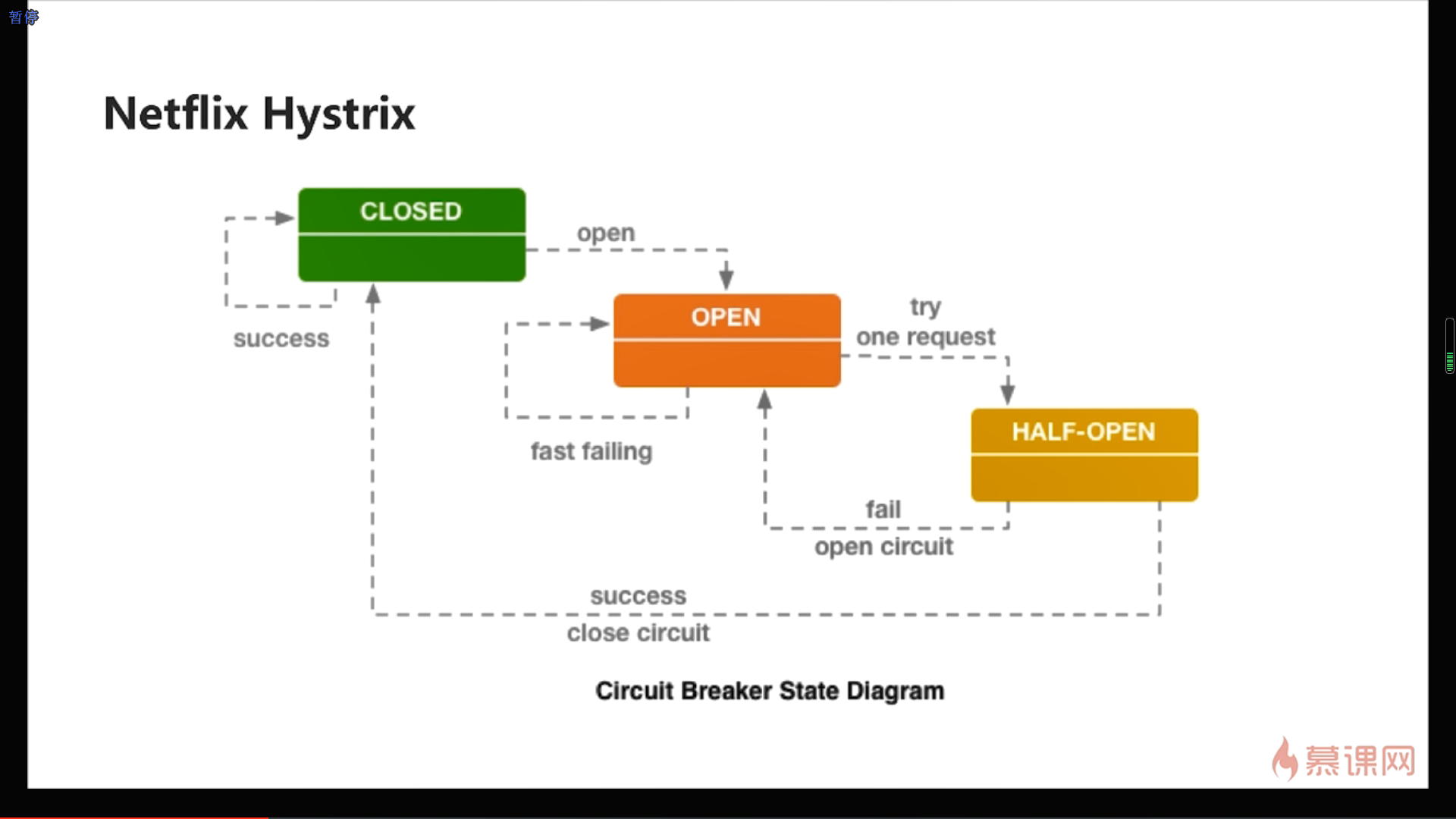 暂停

Netflix Hystrix

CLOSED

open

success

OPEN

try one request

fast failing

HALF-OPEN

fail

open circuit

success

close circuit

Circuit Breaker State Diagram

慕课网